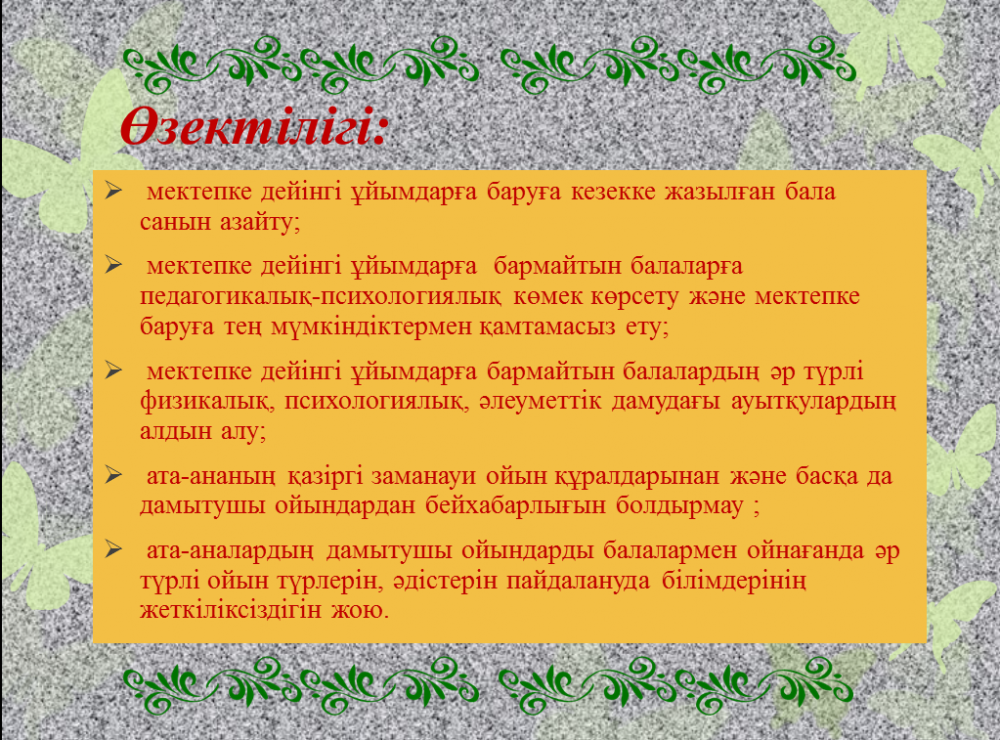 Өзектілігі:

➢ мектепке дейінгі ұйымдарға баруға кезекке жазылған бала санын азайту;

➢ мектепке дейінгі ұйымдарға бармайтын балаларға педагогикалық-психологиялық көмек көрсету және мектепке баруға тең мүмкіндіктермен қамтамасыз ету;

➢ мектепке дейінгі ұйымдарға бармайтын балалардың әр түрлі физикалық, психологиялық, әлеуметтік дамудағы ауытқулардың алдын алу;

➢ ата-ананың қазіргі заманауи ойын құралдарынан және басқа да дамытушы ойындардан бейхабарлығын болдырмау ;

➢ ата-аналардың дамытушы ойындарды балалармен ойнағанда әр түрлі ойын түрлерін, әдістерін пайдалануда білімдерінің жеткіліксіздігін жою.